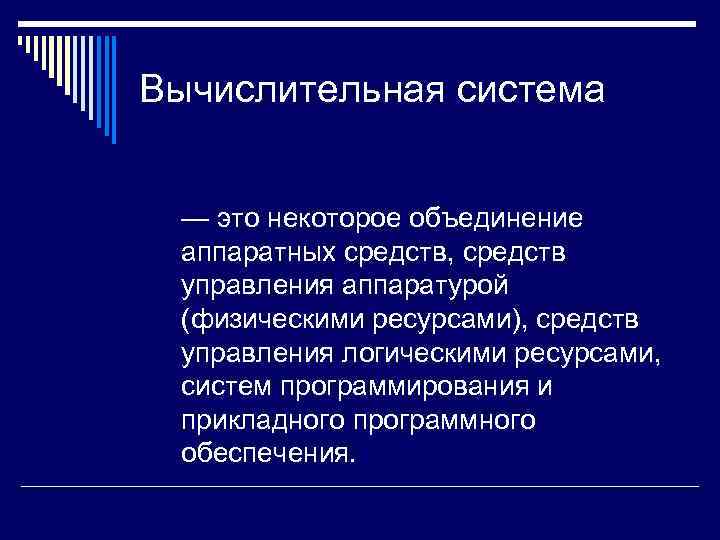 Вычислительная система

— это некоторое объединение аппаратных средств, средств управления аппаратурой (физическими ресурсами), средств управления логическими ресурсами, систем программирования и прикладного программного обеспечения.